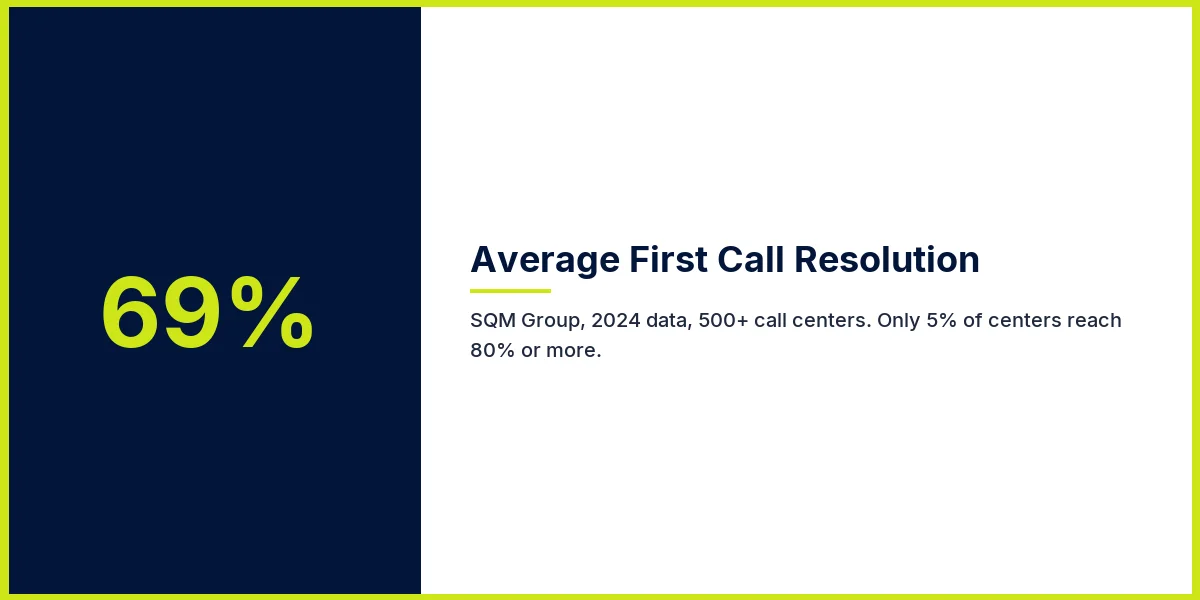 69%

Average First Call Resolution

SQM Group, 2024 data, 500+ call centers. Only 5% of centers reach 80% or more.